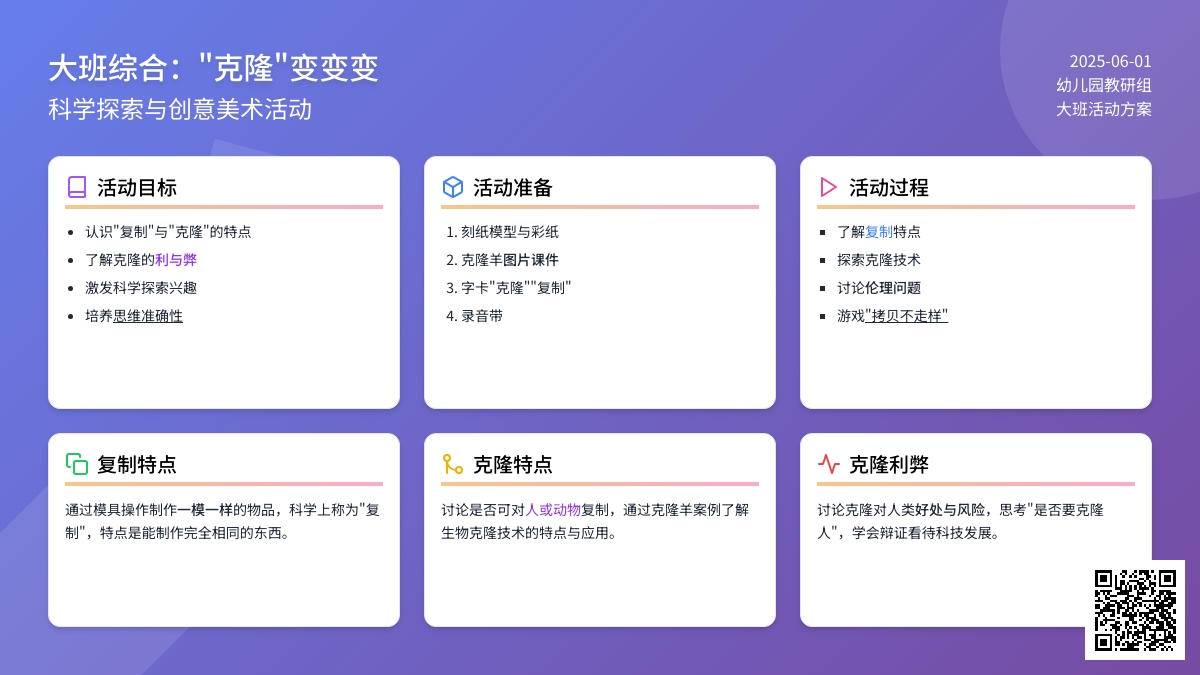 大班综合："克隆"变变变
科学探索与创意美术活动

2025-06-01
幼儿园教研组
大班活动方案

活动目标

- 认识"复制"与"克隆"的特点
- 了解克隆的利与弊
- 激发科学探索兴趣
- 培养思维准确性

活动准备

1. 刻纸模型与彩纸
2. 克隆羊图片课件
3. 字卡"克隆""复制"
4. 录音带

活动过程

- 了解复制特点
- 探索克隆技术
- 讨论伦理问题
- 游戏"拷贝不走样"

复制特点

通过模具操作制作一模一样的物品，科学上称为"复制"，特点是能制作完全相同的东西。

克隆特点

讨论是否可对人或动物复制，通过克隆羊案例了解生物克隆技术的特点与应用。

克隆利弊

讨论克隆对人类好处与风险，思考"是否要克隆人"，学会辩证看待科技发展。